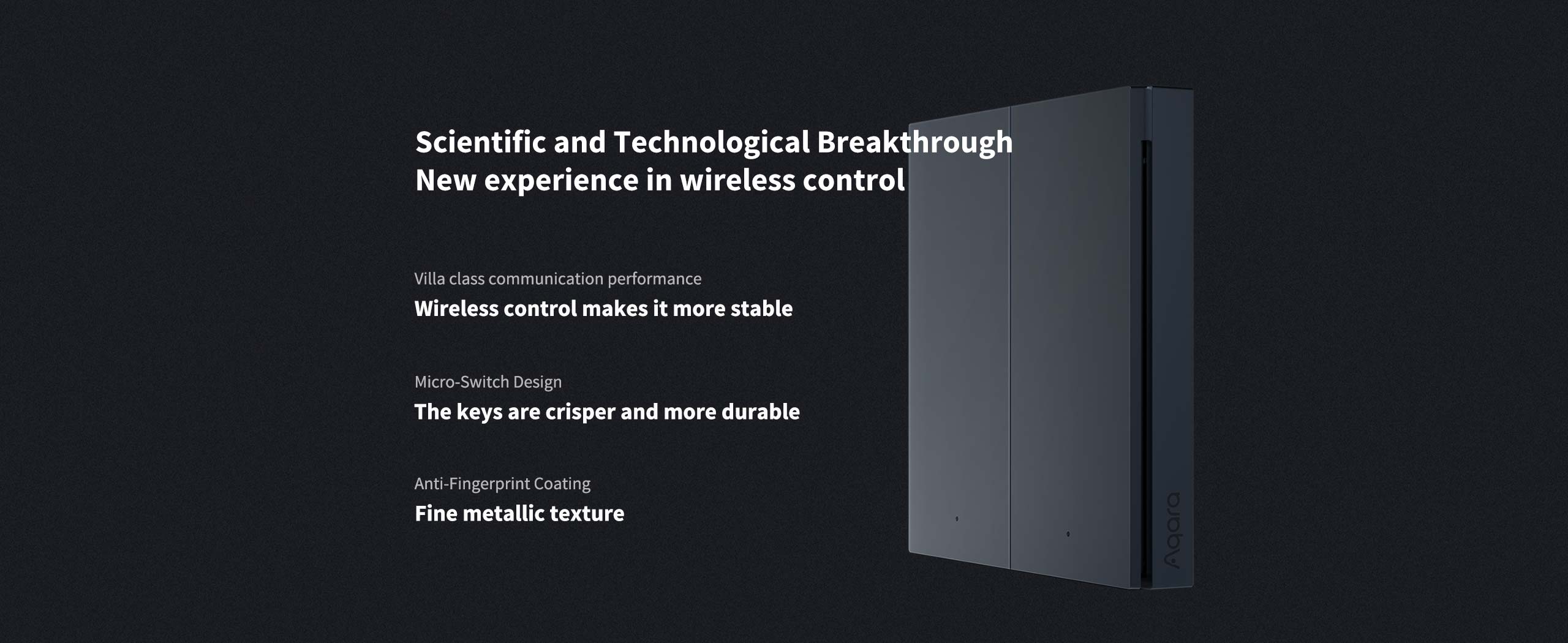 Scientific and Technological Breakthrough
New experience in wireless control

Villa class communication performance
Wireless control makes it more stable

Micro-Switch Design
The keys are crisper and more durable

Anti-Fingerprint Coating
Fine metallic texture

Aqara